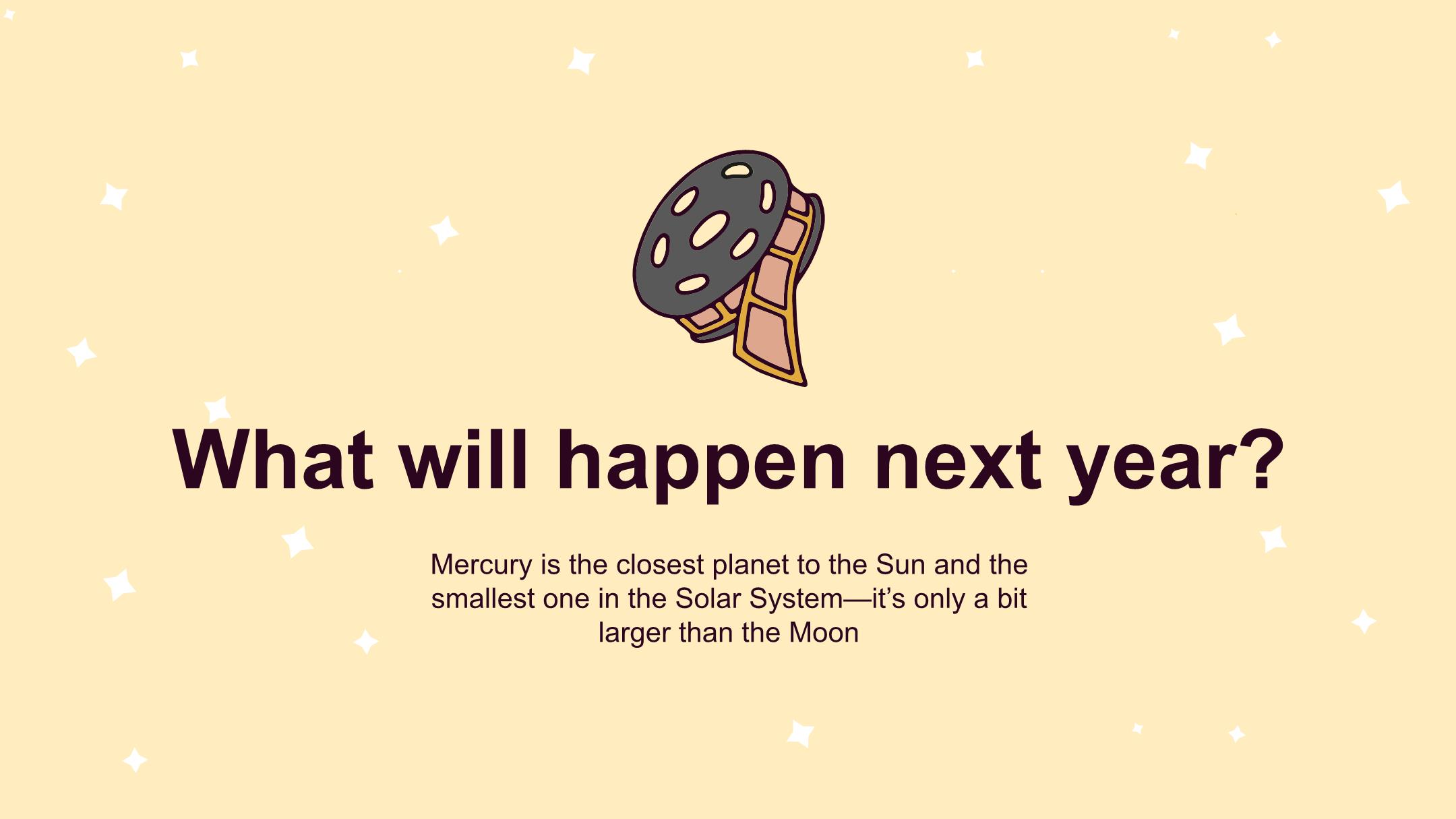 What will happen next year?

Mercury is the closest planet to the Sun and the smallest one in the Solar System—it’s only a bit larger than the Moon